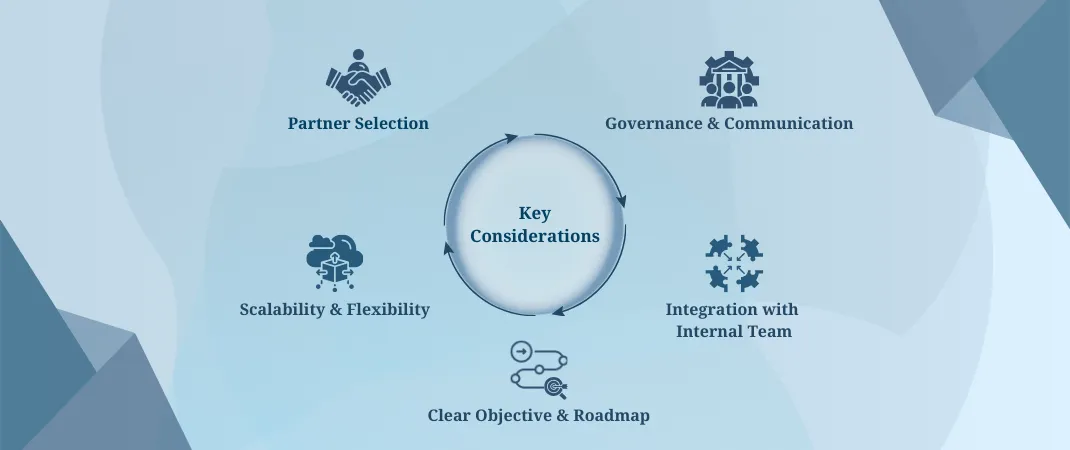 Partner Selection

Governance & Communication

Key Considerations

Scalability & Flexibility

Integration with Internal Team

Clear Objective & Roadmap